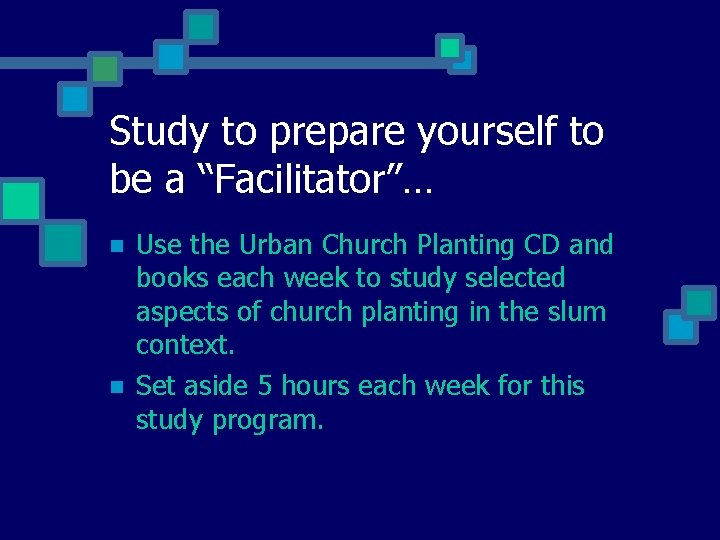 Study to prepare yourself to be a “Facilitator”…

- Use the Urban Church Planting CD and books each week to study selected aspects of church planting in the slum context.
- Set aside 5 hours each week for this study program.